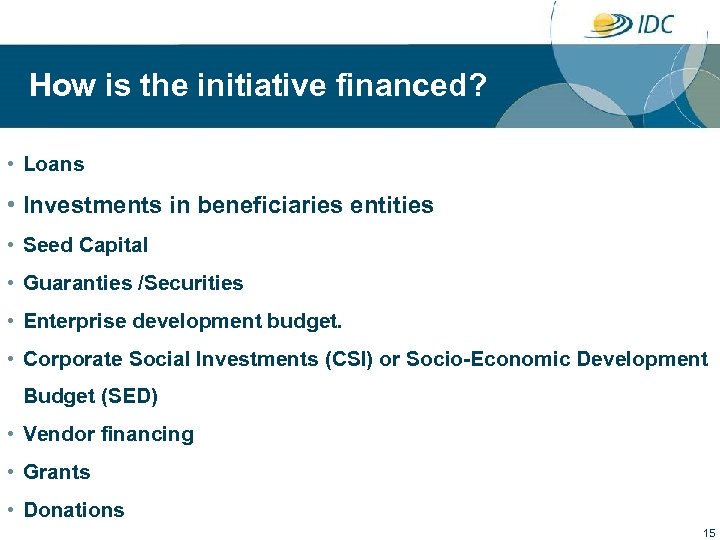 IDC

How is the initiative financed?

• Loans
• Investments in beneficiaries entities
• Seed Capital
• Guaranties /Securities
• Enterprise development budget.
• Corporate Social Investments (CSI) or Socio-Economic Development Budget (SED)
• Vendor financing
• Grants
• Donations

15